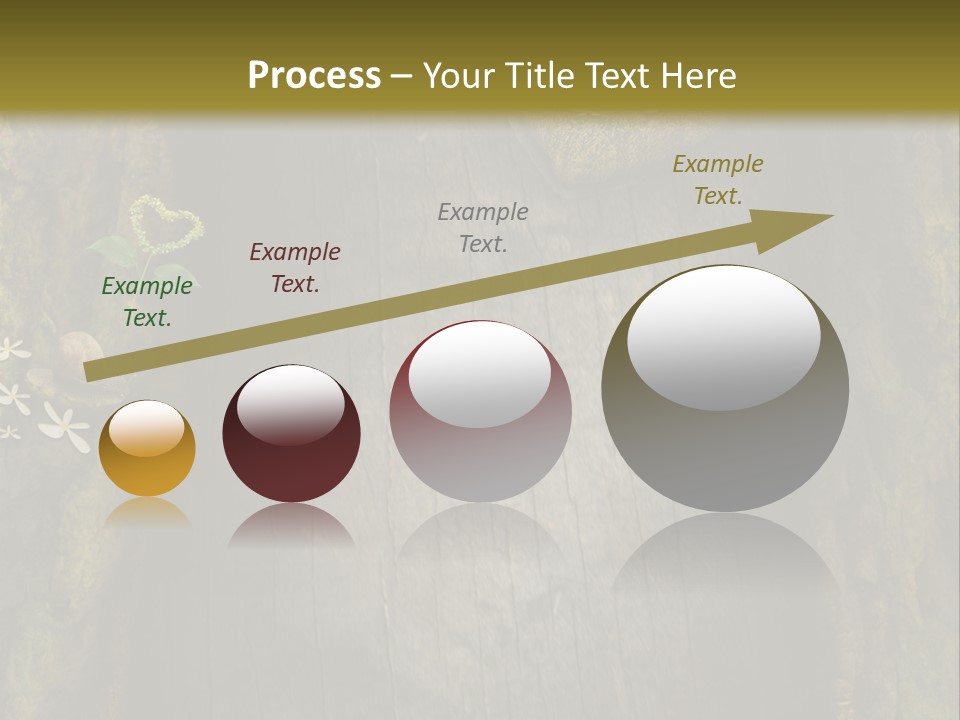 Process – Your Title Text Here

Example Text.

Example Text.

Example Text.

Example Text.